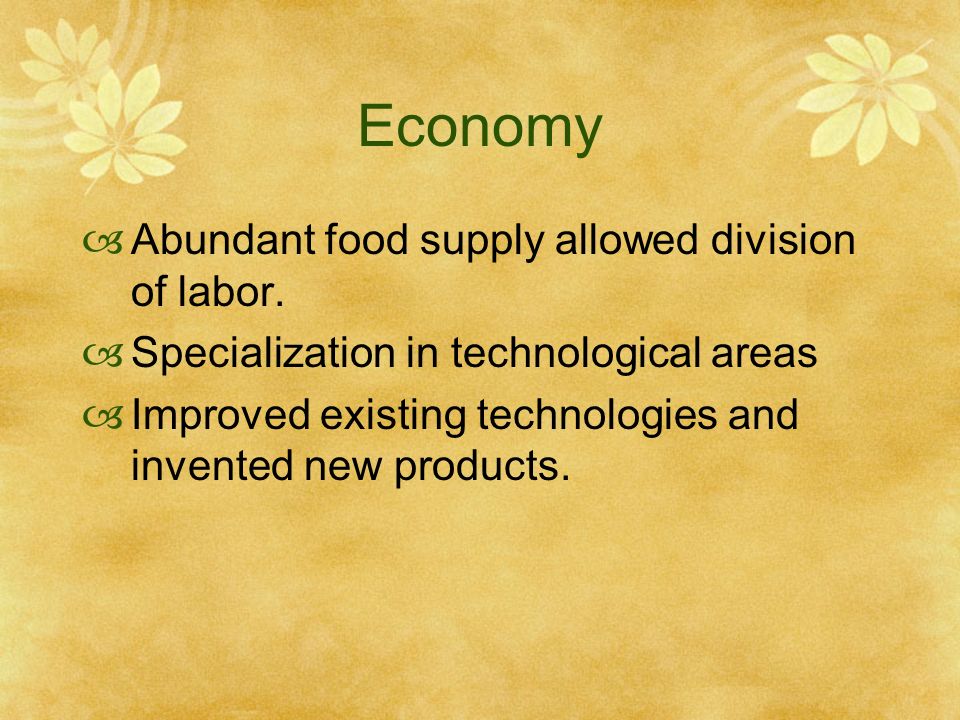 Economy

Abundant food supply allowed division of labor.

Specialization in technological areas

Improved existing technologies and invented new products.